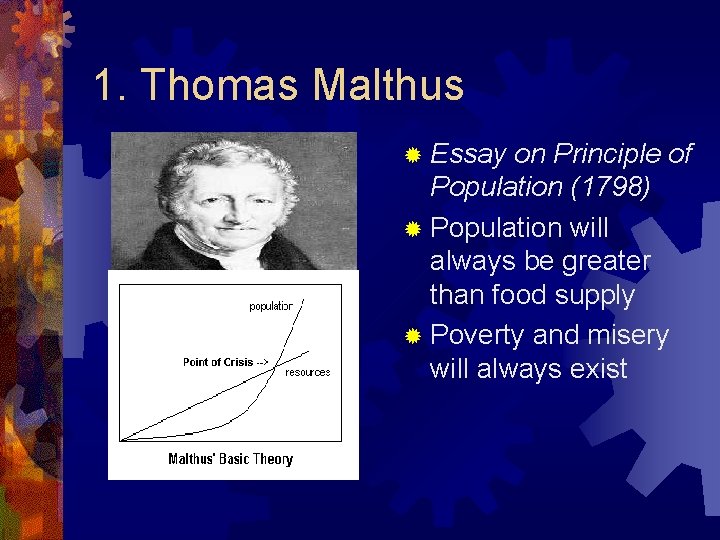 1. Thomas Malthus

population

Point of Crisis -->

resources

Malthus' Basic Theory

Essay on Principle of Population (1798)

Population will always be greater than food supply

Poverty and misery will always exist